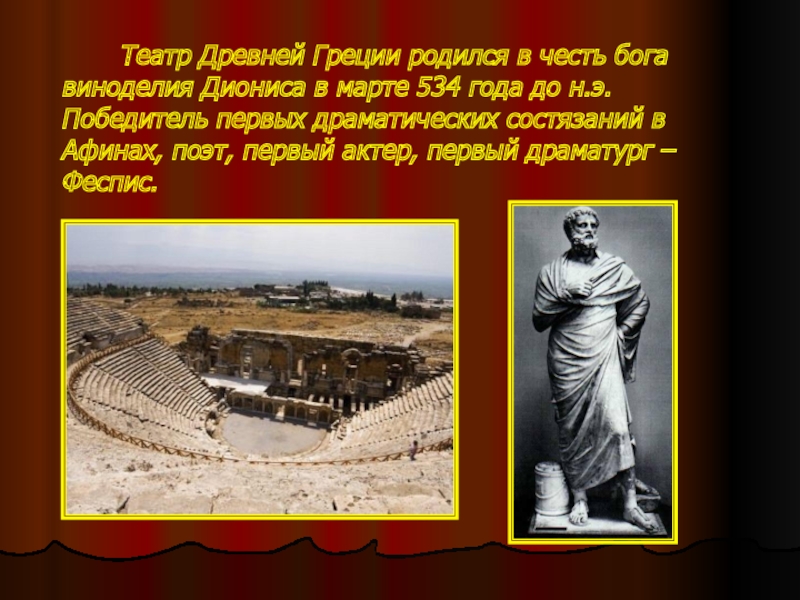 Театр Древней Греции родился в честь бога виноделия Диониса в марте 534 года до н.э. Победитель первых драматических состязаний в Афинах, поэт, первый актер, первый драматург – Феспис.